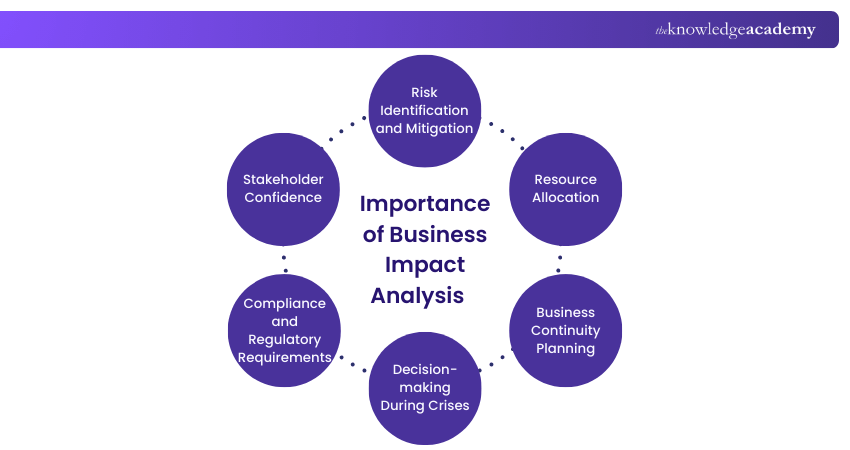 theknowledgeacademy

Importance of Business Impact Analysis

Risk Identification and Mitigation

Resource Allocation

Business Continuity Planning

Decision-making During Crises

Compliance and Regulatory Requirements

Stakeholder Confidence